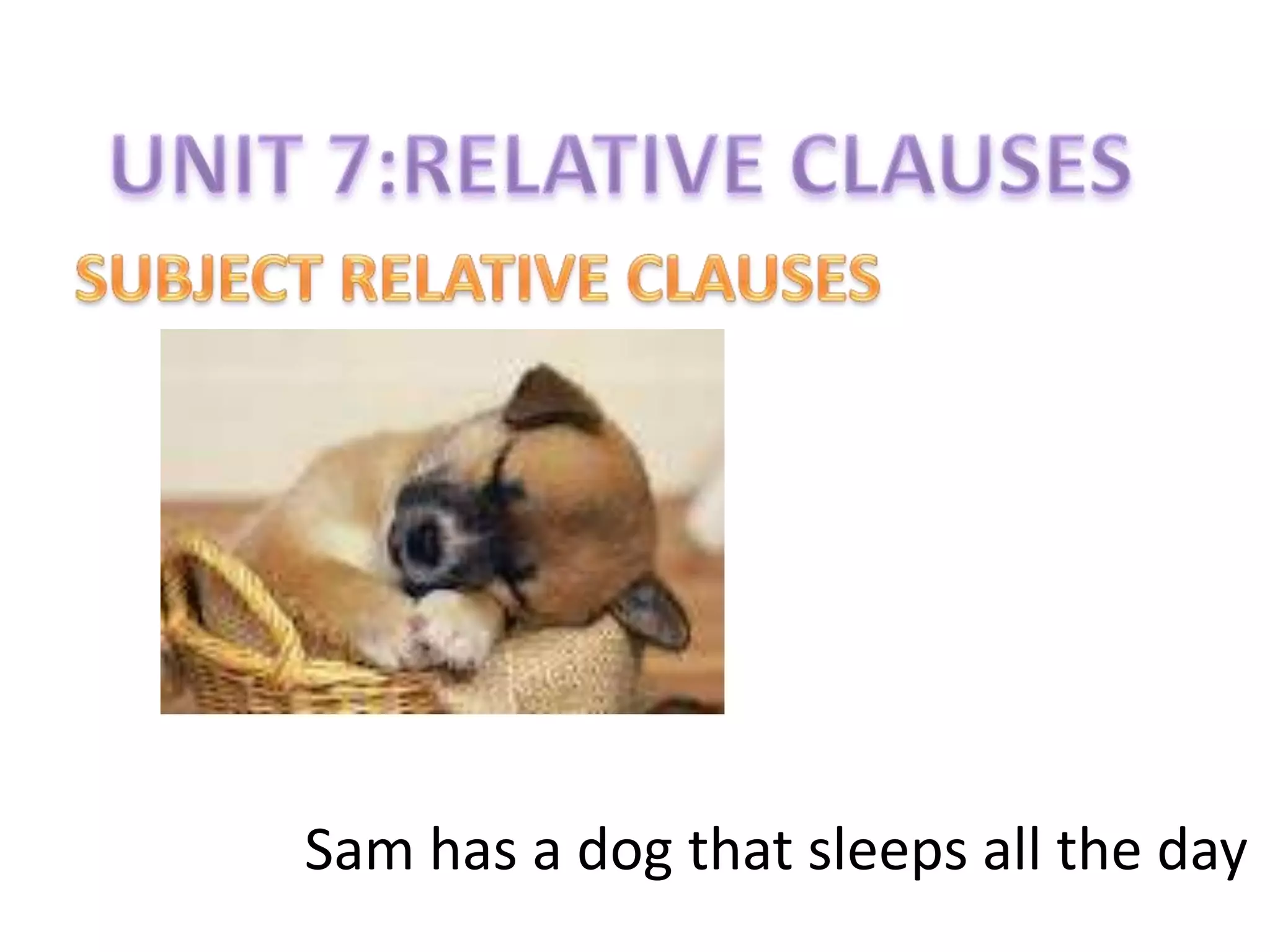 UNIT 7:RELATIVE CLAUSES

SUBJECT RELATIVE CLAUSES

Sam has a dog that sleeps all the day